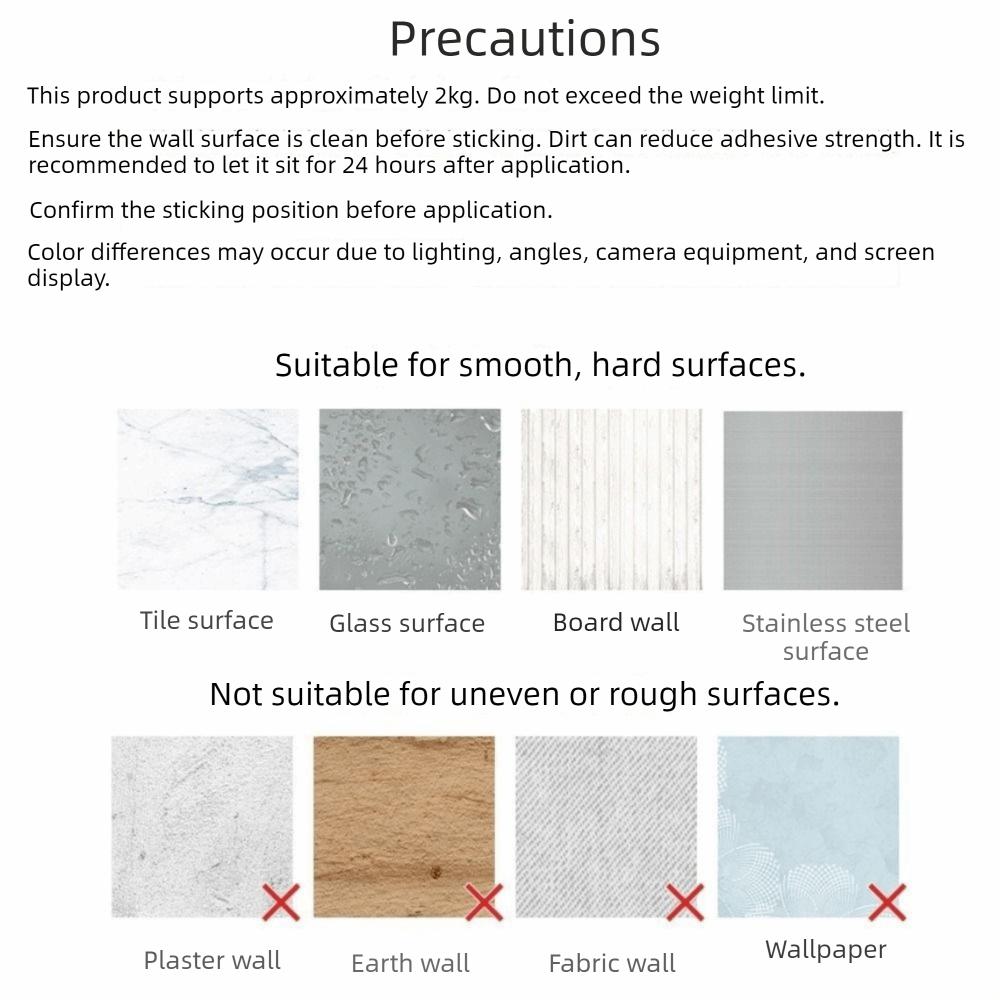 Precautions

This product supports approximately 2kg. Do not exceed the weight limit.

Ensure the wall surface is clean before sticking. Dirt can reduce adhesive strength. It is recommended to let it sit for 24 hours after application.

Confirm the sticking position before application.

Color differences may occur due to lighting, angles, camera equipment, and screen display.

Suitable for smooth, hard surfaces.

Tile surface

Glass surface

Board wall

Stainless steel surface

Not suitable for uneven or rough surfaces.

Plaster wall

Earth wall

Fabric wall

Wallpaper